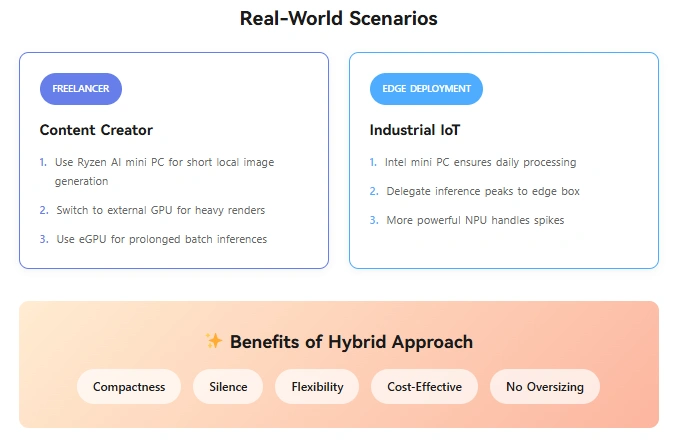 Real-World Scenarios

FREELANCER

Content Creator

1. Use Ryzen AI mini PC for short local image generation
2. Switch to external GPU for heavy renders
3. Use eGPU for prolonged batch inferences

EDGE DEPLOYMENT

Industrial IoT

1. Intel mini PC ensures daily processing
2. Delegate inference peaks to edge box
3. More powerful NPU handles spikes

✨ Benefits of Hybrid Approach

Compactness
Silence
Flexibility
Cost-Effective
No Oversizing